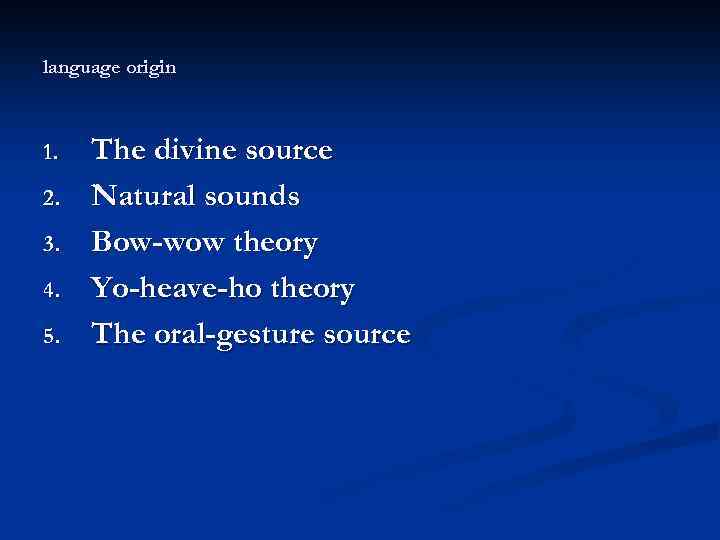 language origin

1. The divine source
2. Natural sounds
3. Bow-wow theory
4. Yo-heave-ho theory
5. The oral-gesture source